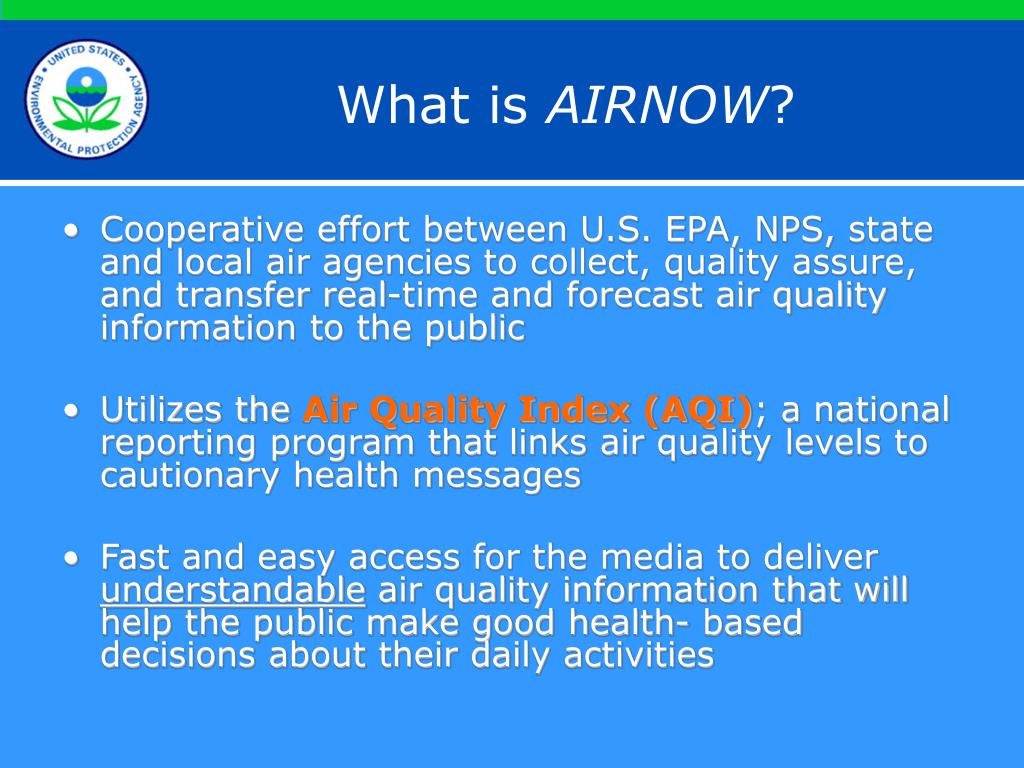 UNITED STATES ENVIRONMENTAL PROTECTION AGENCY

What is AIRNOW?

• Cooperative effort between U.S. EPA, NPS, state and local air agencies to collect, quality assure, and transfer real-time and forecast air quality information to the public

• Utilizes the Air Quality Index (AQI); a national reporting program that links air quality levels to cautionary health messages

• Fast and easy access for the media to deliver understandable air quality information that will help the public make good health- based decisions about their daily activities